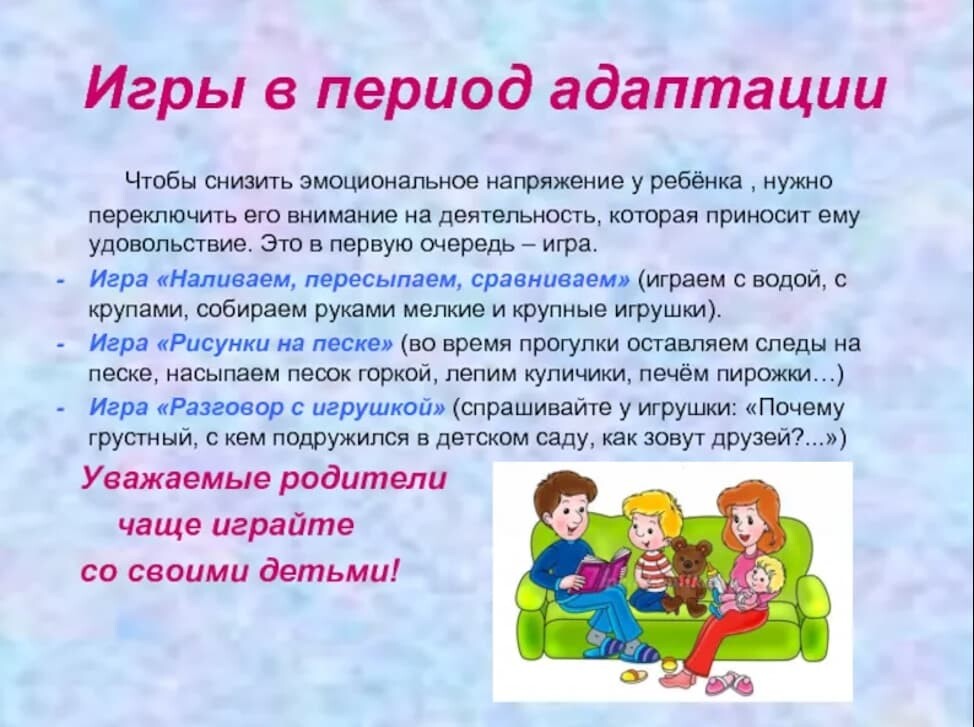 Игры в период адаптации

Чтобы снизить эмоциональное напряжение у ребёнка , нужно переключить его внимание на деятельность, которая приносит ему удовольствие. Это в первую очередь – игра.

- Игра «Наливаем, пересыпаем, сравниваем» (играем с водой, с крупами, собираем руками мелкие и крупные игрушки).
- Игра «Рисунки на песке» (во время прогулки оставляем следы на песке, насыпаем песок горкой, лепим куличики, печём пирожки…)
- Игра «Разговор с игрушкой» (спрашивайте у игрушки: «Почему грустный, с кем подружился в детском саду, как зовут друзей?...»)

Уважаемые родители чаще играйте со своими детьми!